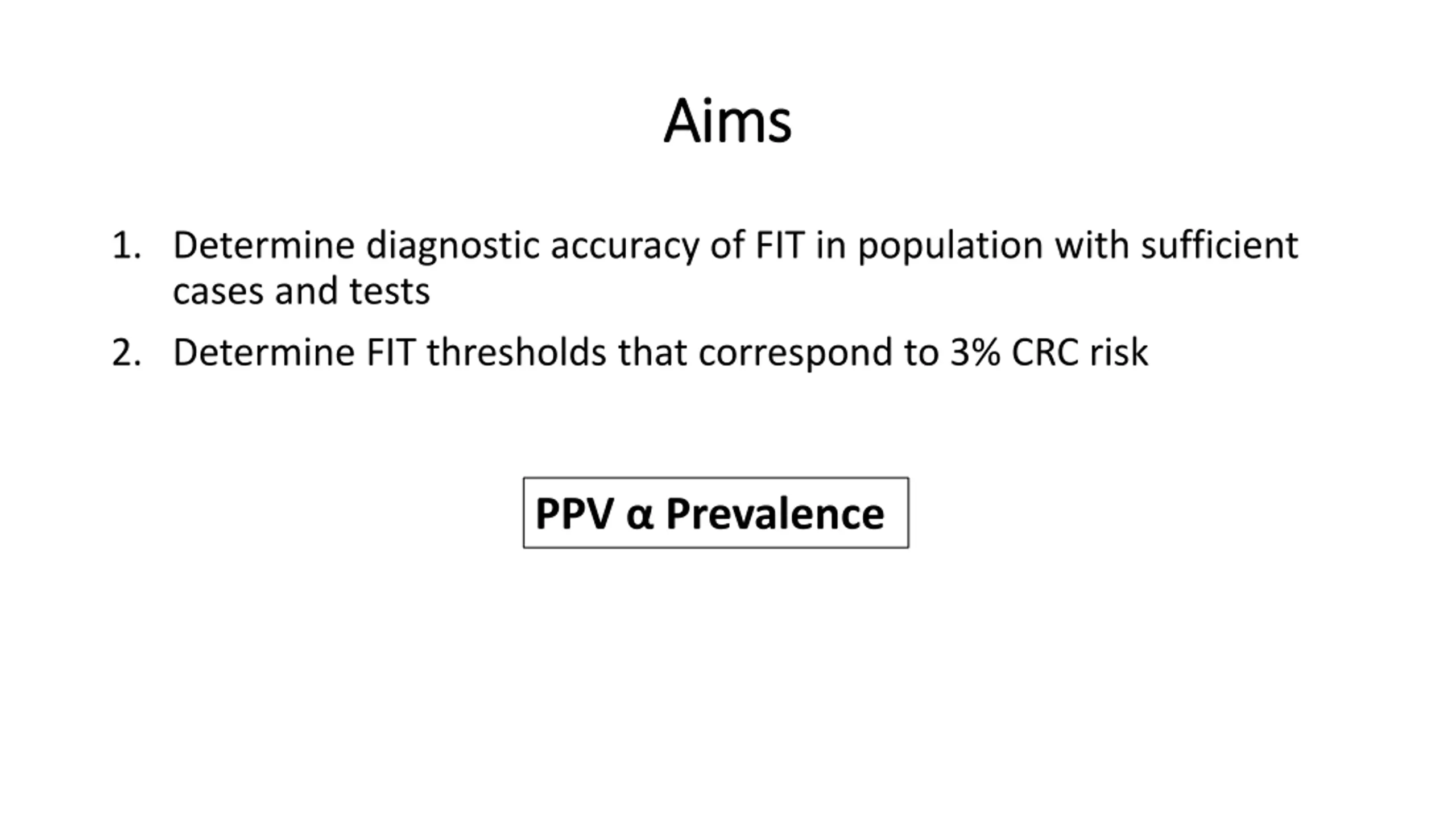 Aims

1. Determine diagnostic accuracy of FIT in population with sufficient cases and tests
2. Determine FIT thresholds that correspond to 3% CRC risk

PPV α Prevalence